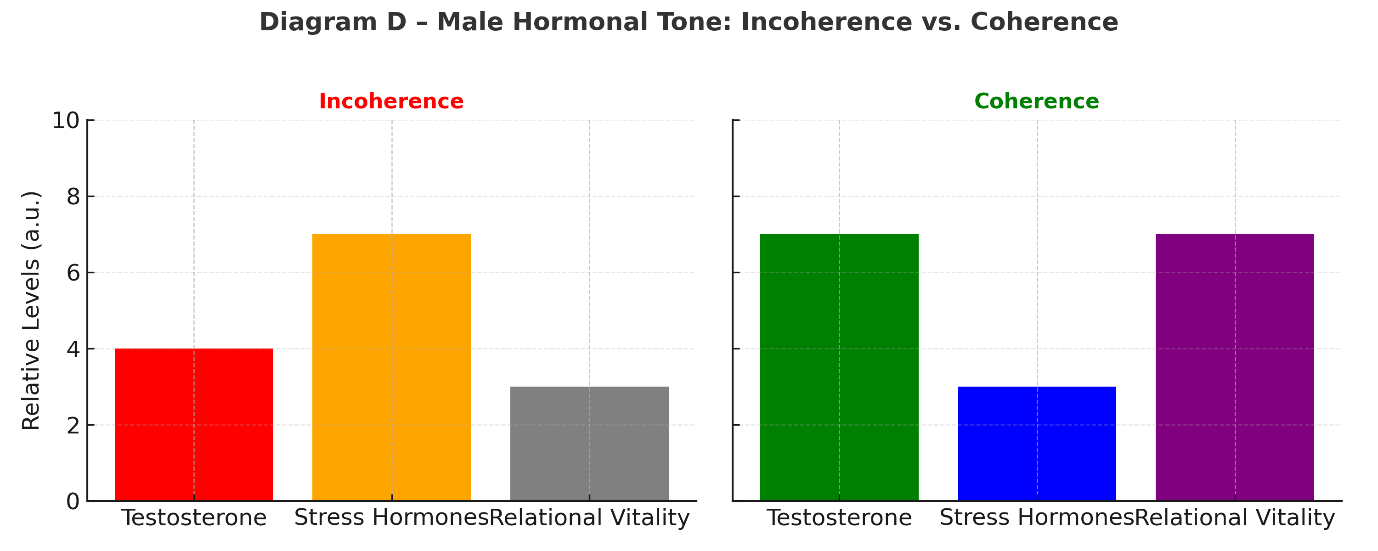 Diagram D – Male Hormonal Tone: Incoherence vs. Coherence

Incoherence

Relative Levels (a.u.)

10
8
6
4
2
0

Testosterone
Stress Hormones
Relational Vitality

Coherence

Testosterone
Stress Hormones
Relational Vitality